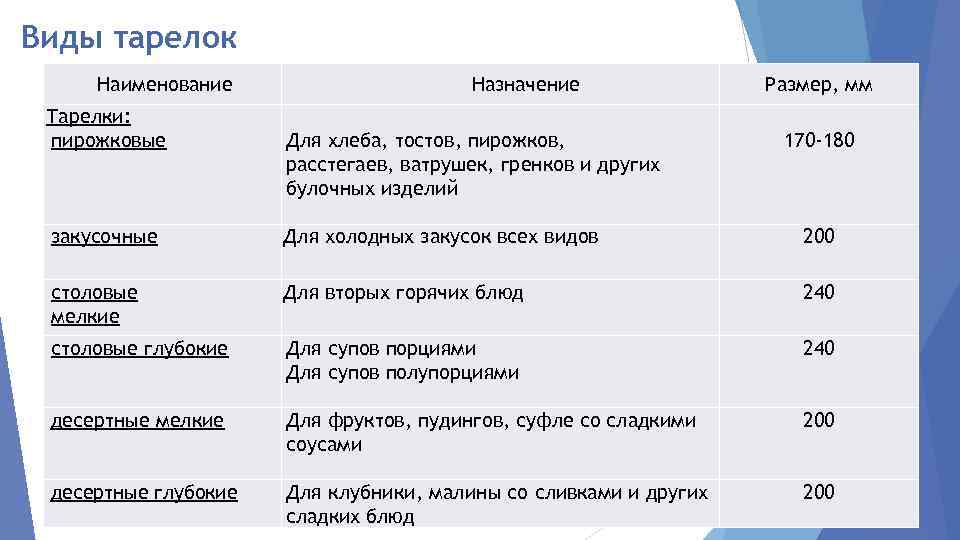 Виды тарелок

| Наименование | Назначение | Размер, мм |
|---|---|---|
| Тарелки: пирожковые | Для хлеба, тостов, пирожков, расстегаев, ватрушек, гренков и других булочных изделий | 170-180 |
| закусочные | Для холодных закусок всех видов | 200 |
| столовые мелкие | Для вторых горячих блюд | 240 |
| столовые глубокие | Для супов порциями Для супов полупорциями | 240 |
| десертные мелкие | Для фруктов, пудингов, суфле со сладкими соусами | 200 |
| десертные глубокие | Для клубники, малины со сливками и других сладких блюд | 200 |